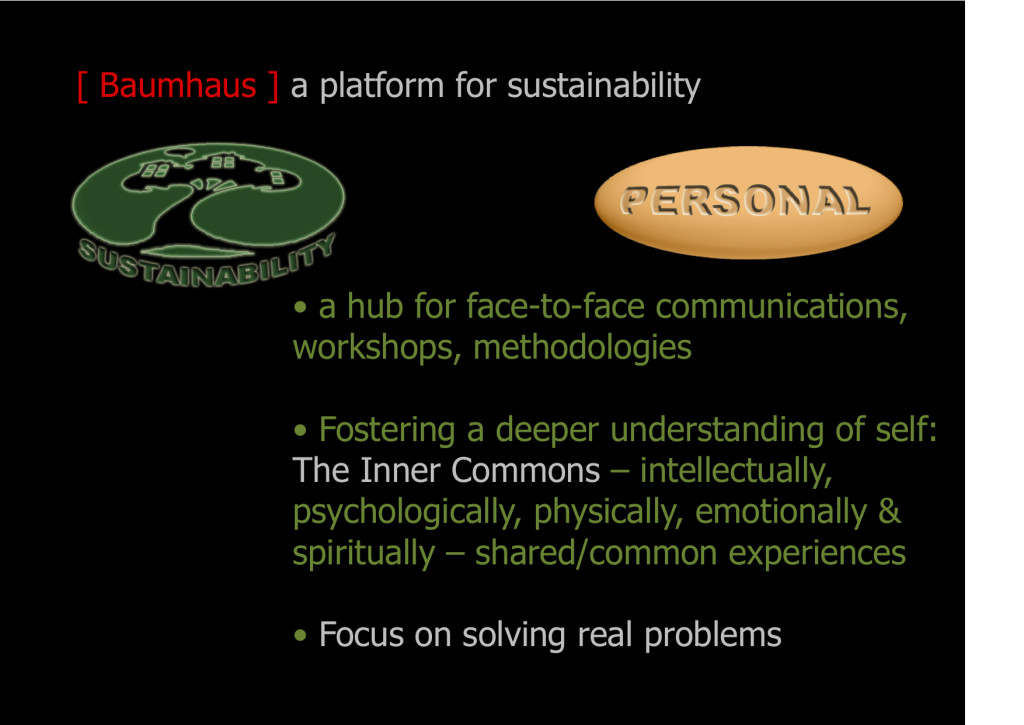 [ Baumhaus ] a platform for sustainability

SUSTAINABILITY

PERSONAL

• a hub for face-to-face communications, workshops, methodologies

• Fostering a deeper understanding of self: The Inner Commons – intellectually, psychologically, physically, emotionally & spiritually – shared/common experiences

• Focus on solving real problems